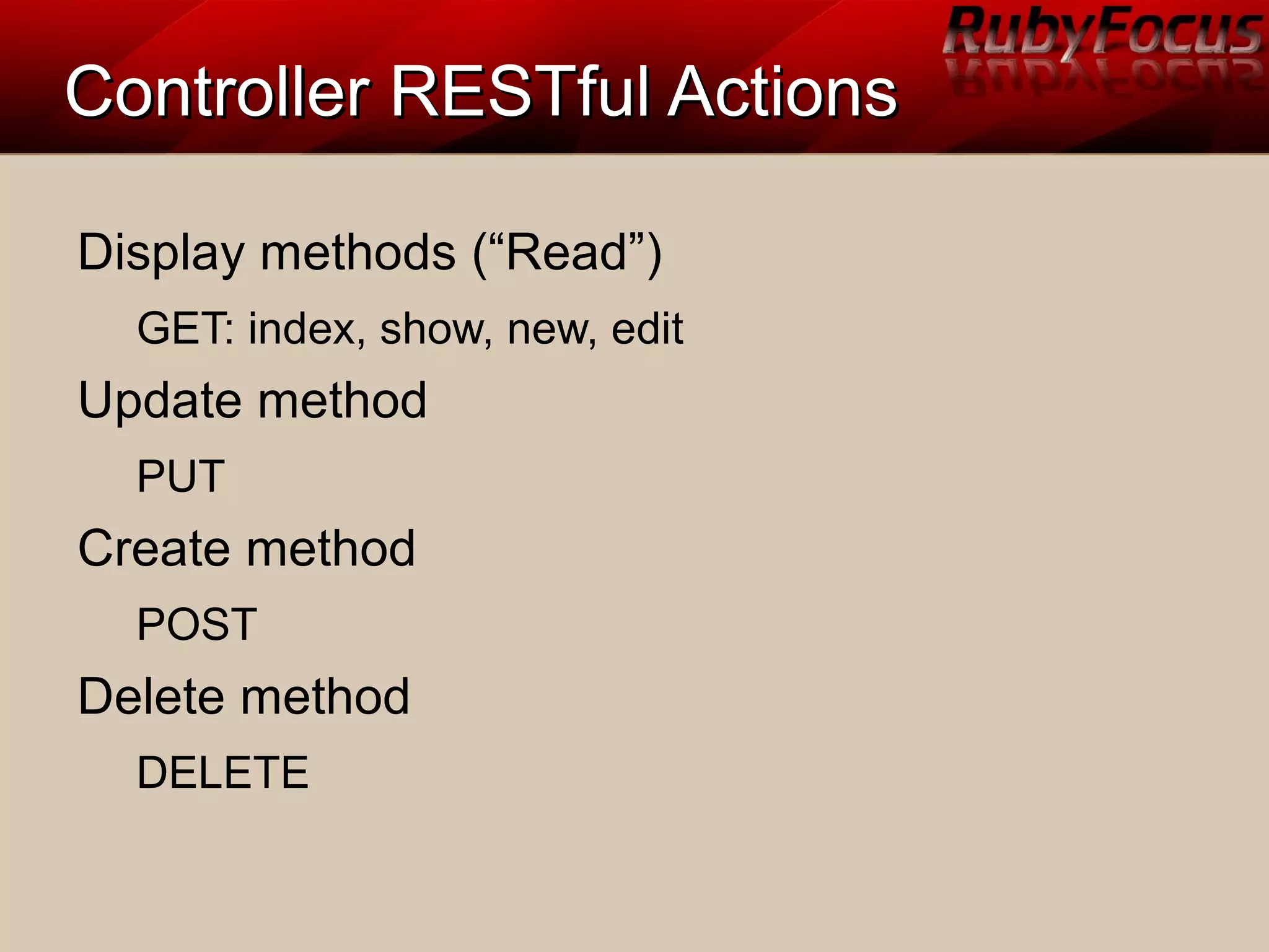 RubyFocus

Controller RESTful Actions

Display methods (“Read”)

GET: index, show, new, edit

Update method

PUT

Create method

POST

Delete method

DELETE